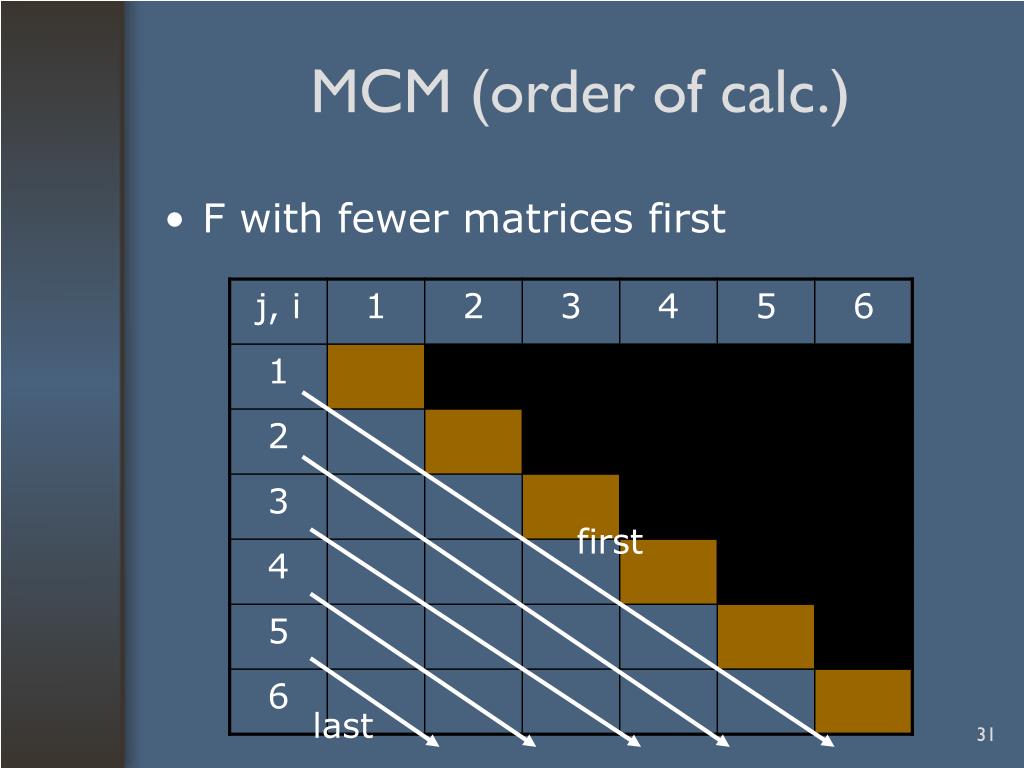 MCM (order of calc.)

• F with fewer matrices first

| j, i | 1 | 2 | 3 | 4 | 5 | 6 |
|---|---|---|---|---|---|---|
| 1 | | | | | | |
| 2 | | | | | | |
| 3 | | | | | | |
| 4 | | | | | | |
| 5 | | | | | | |
| 6 | | | | | | |

first

last

31